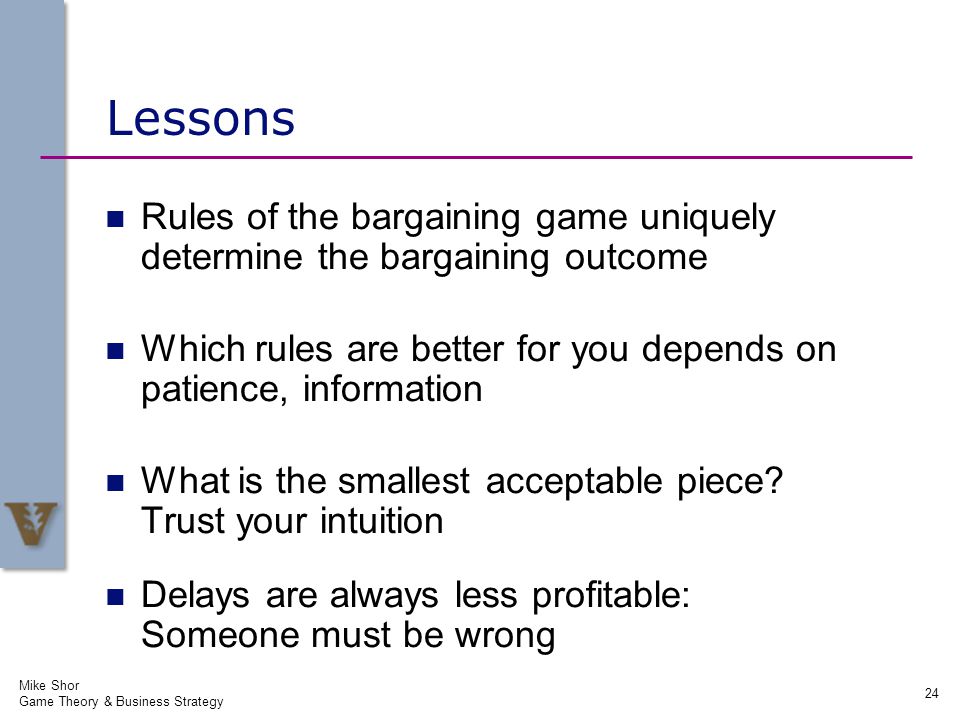 Lessons

- Rules of the bargaining game uniquely determine the bargaining outcome

- Which rules are better for you depends on patience, information

- What is the smallest acceptable piece? Trust your intuition

- Delays are always less profitable: Someone must be wrong

Mike Shor
Game Theory & Business Strategy

24